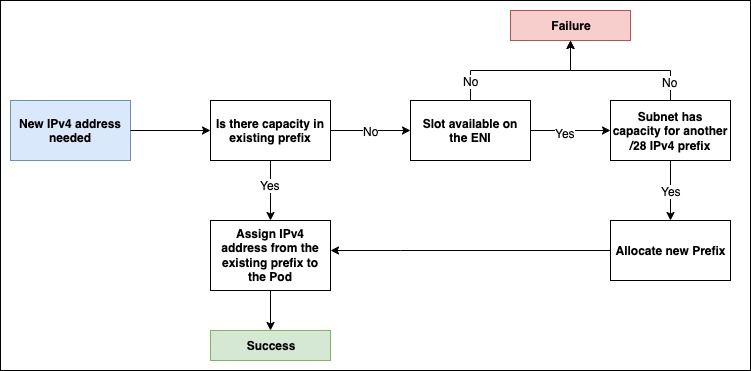 Failure

No

No

New IPv4 address needed

Is there capacity in existing prefix

No

Slot available on the ENI

Yes

Subnet has capacity for another /28 IPv4 prefix

Yes

Yes

Assign IPv4 address from the existing prefix to the Pod

Allocate new Prefix

Success